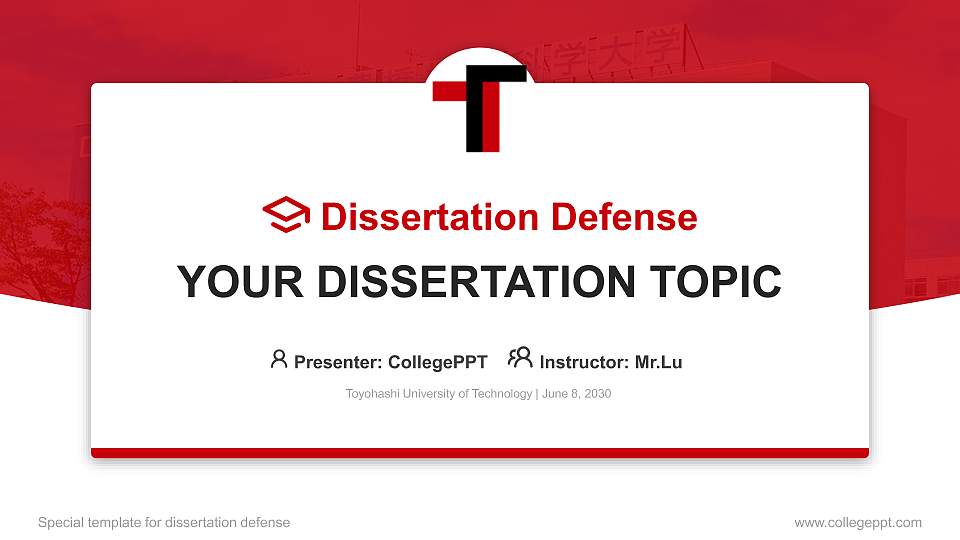 科学大学

Dissertation Defense

YOUR DISSERTATION TOPIC

Presenter: CollegePPT Instructor: Mr.Lu

Toyohashi University of Technology | June 8, 2030

Special template for dissertation defense

www.collegeppt.com